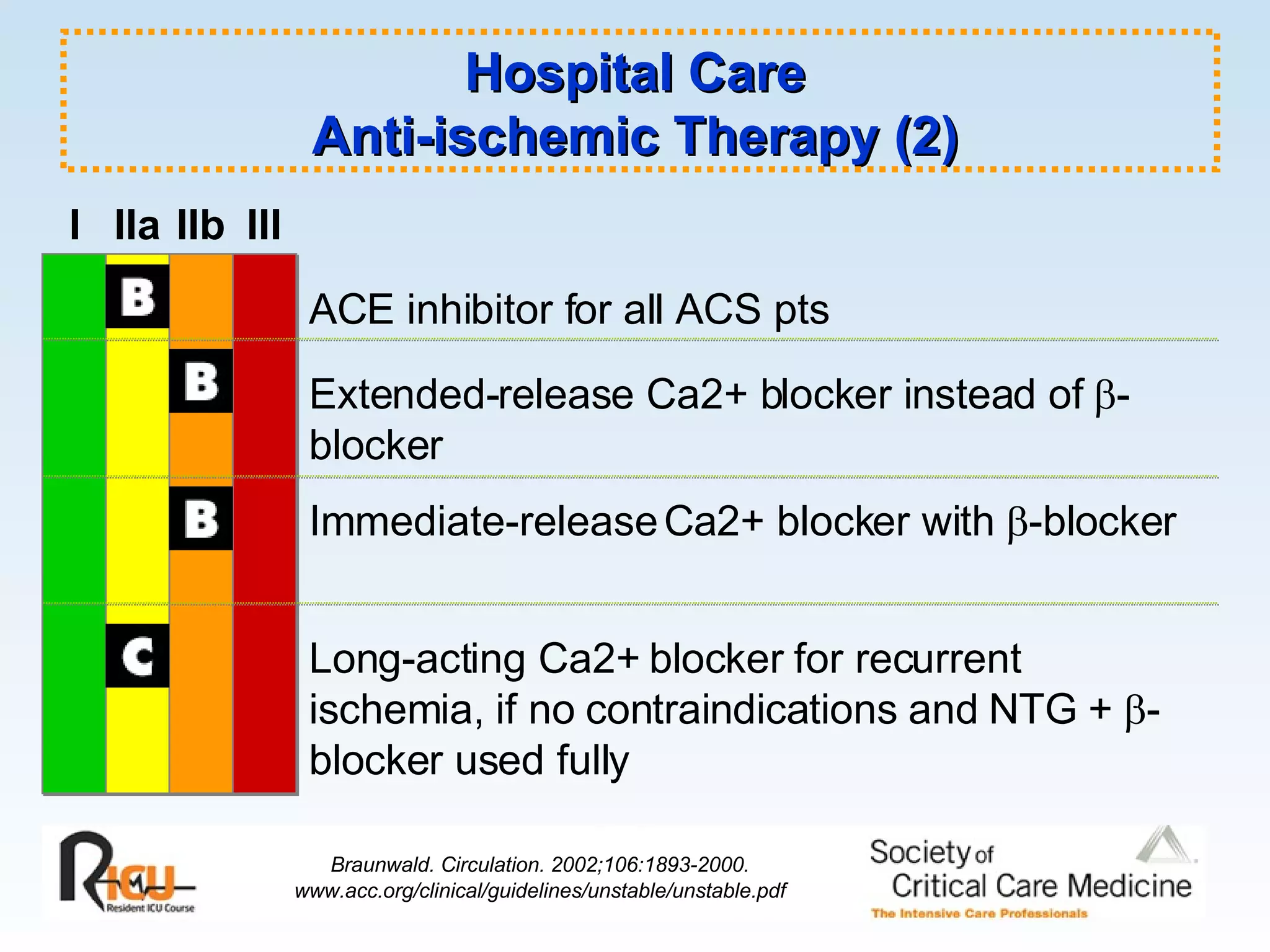 Hospital Care
Anti-ischemic Therapy (2)

I IIa IIb III

B

ACE inhibitor for all ACS pts

B

Extended-release Ca2+ blocker instead of β-blocker

B

Immediate-release Ca2+ blocker with β-blocker

C

Long-acting Ca2+ blocker for recurrent ischemia, if no contraindications and NTG + β-blocker used fully

RICU Resident ICU Course

Braunwald. Circulation. 2002;106:1893-2000.
www.acc.org/clinical/guidelines/unstable/unstable.pdf

Society of Critical Care Medicine
The Intensive Care Professionals